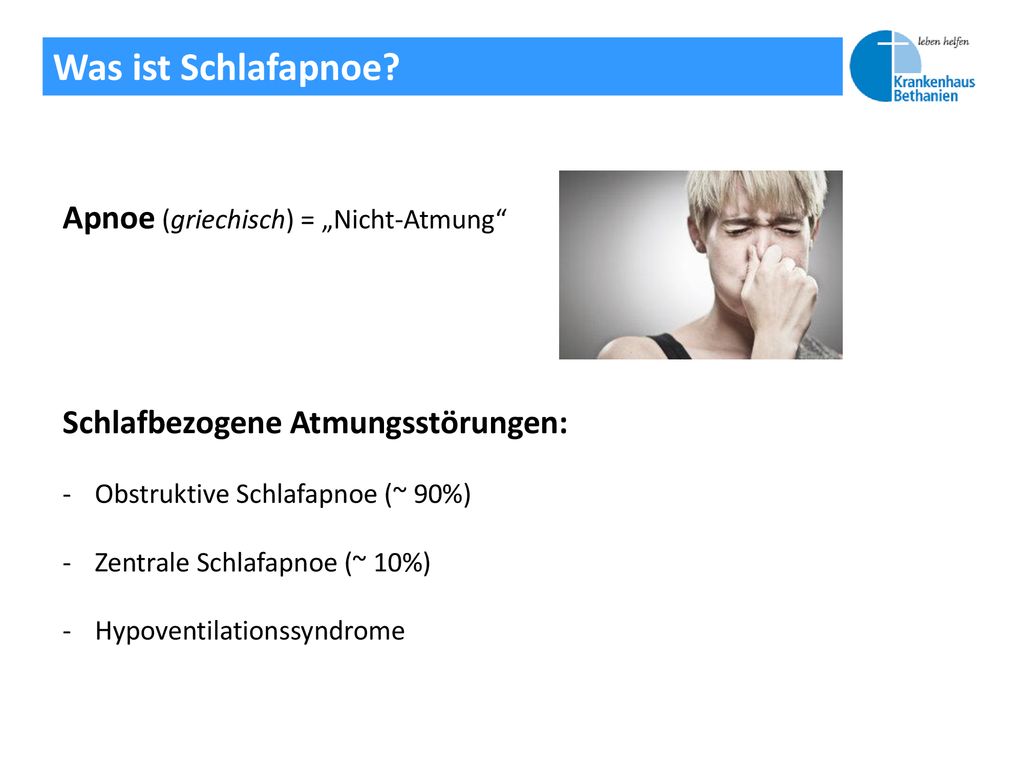 Was ist Schlafapnoe?

leben helfen
Krankenhaus Bethanien

Apnoe (griechisch) = „Nicht-Atmung“

Schlafbezogene Atmungsstörungen:

- Obstruktive Schlafapnoe (~ 90%)

- Zentrale Schlafapnoe (~ 10%)

- Hypoventilationssyndrome